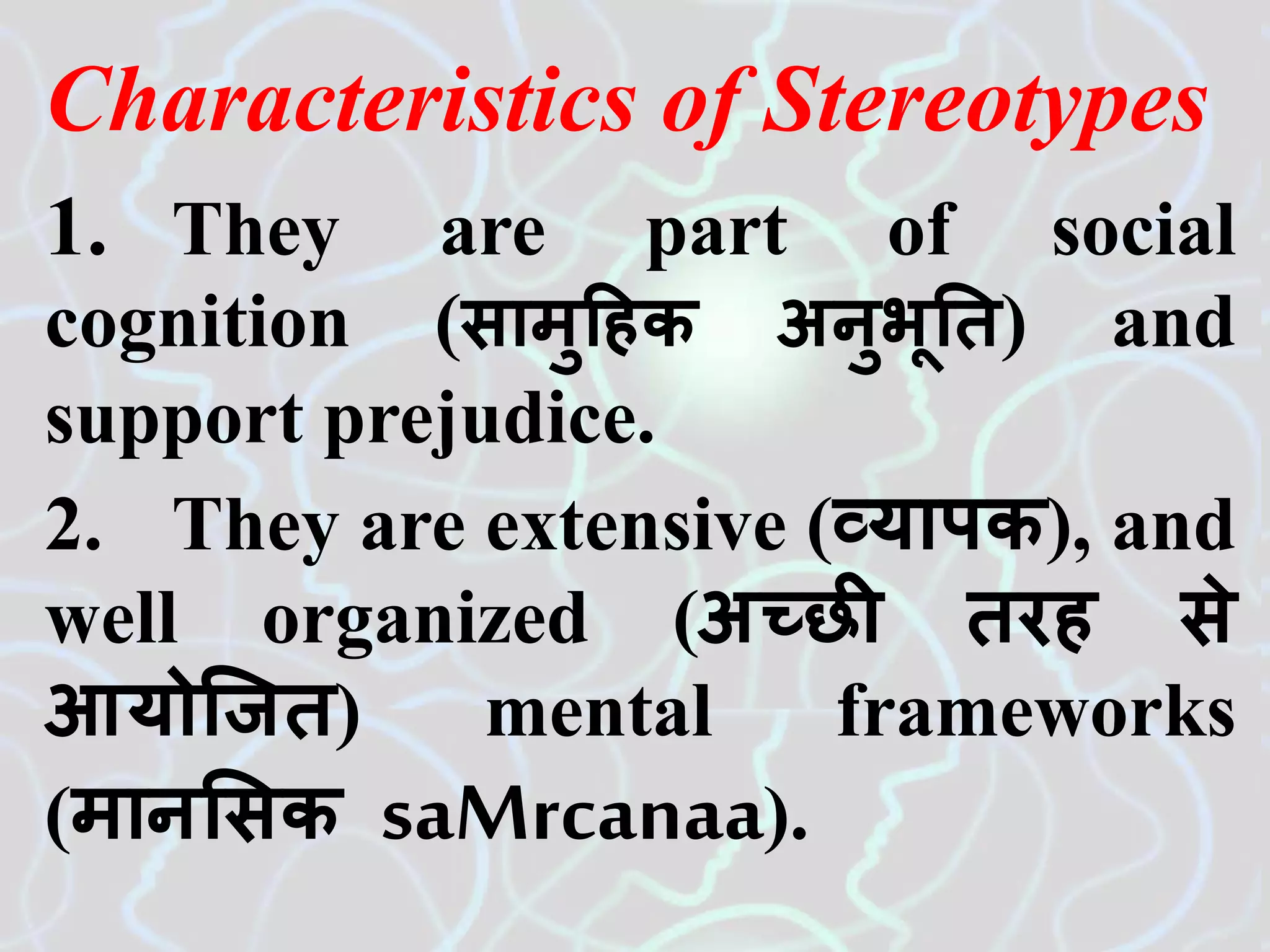 Characteristics of Stereotypes

1. They are part of social cognition (सामुहिक अनुभूति) and support prejudice.

2. They are extensive (व्यापक), and well organized (अच्छी तरह से आयोजित) mental frameworks (मानसिक saMrcanaa).